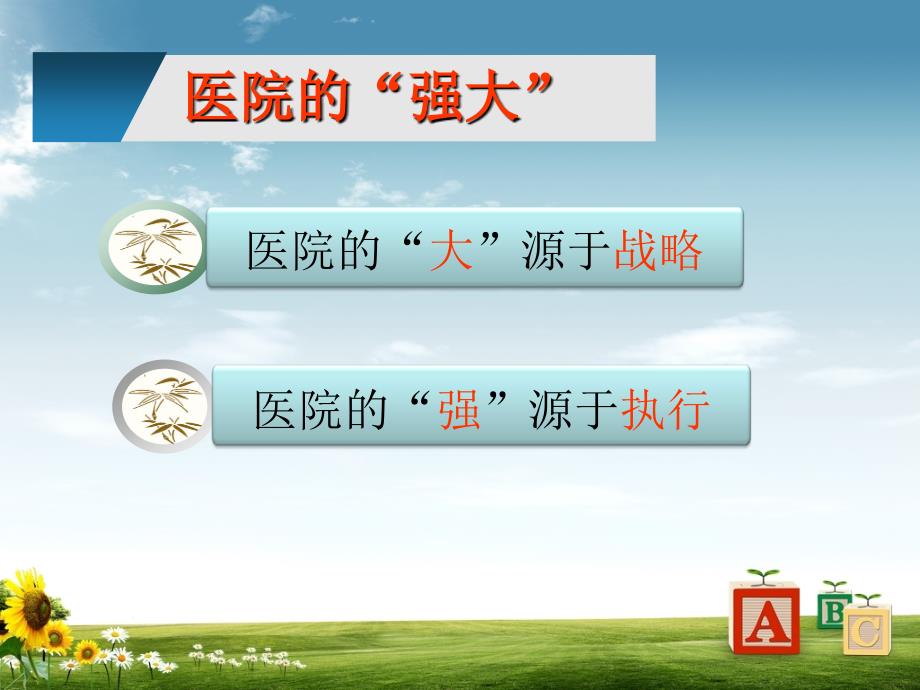 医院的“强大”

医院的“大”源于战略

医院的“强”源于执行

A B C